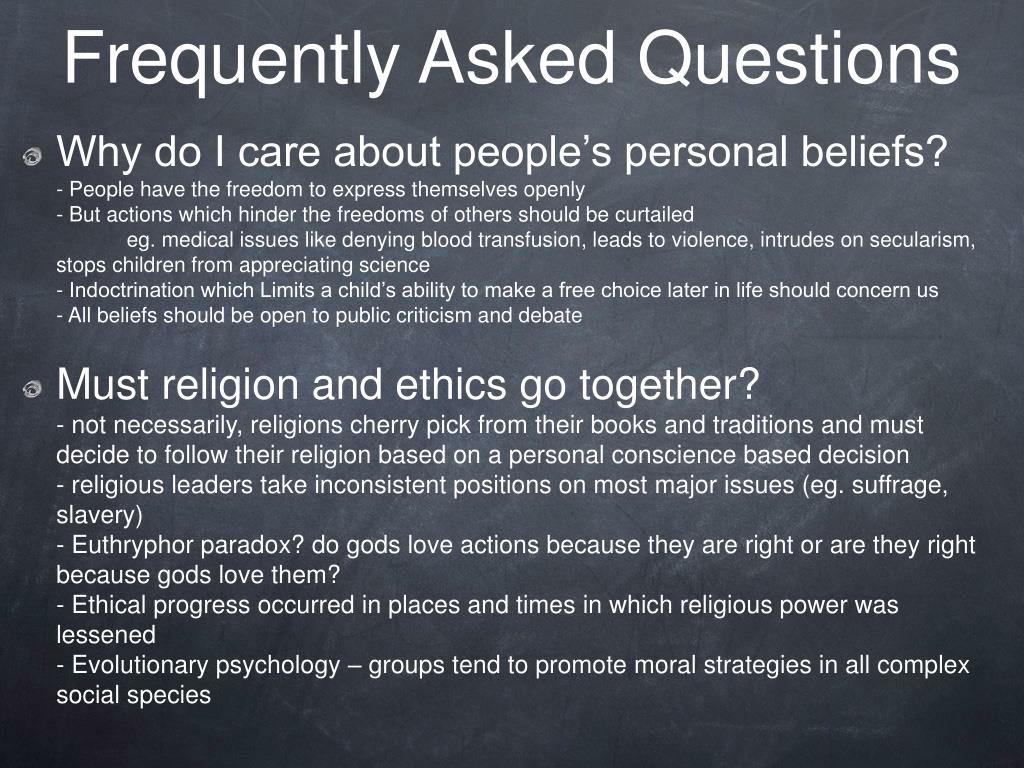 Frequently Asked Questions

Why do I care about people’s personal beliefs?
- People have the freedom to express themselves openly
- But actions which hinder the freedoms of others should be curtailed
eg. medical issues like denying blood transfusion, leads to violence, intrudes on secularism, stops children from appreciating science
- Indoctrination which Limits a child’s ability to make a free choice later in life should concern us
- All beliefs should be open to public criticism and debate

Must religion and ethics go together?
- not necessarily, religions cherry pick from their books and traditions and must decide to follow their religion based on a personal conscience based decision
- religious leaders take inconsistent positions on most major issues (eg. suffrage, slavery)
- Euthryphor paradox? do gods love actions because they are right or are they right because gods love them?
- Ethical progress occurred in places and times in which religious power was lessened
- Evolutionary psychology – groups tend to promote moral strategies in all complex social species